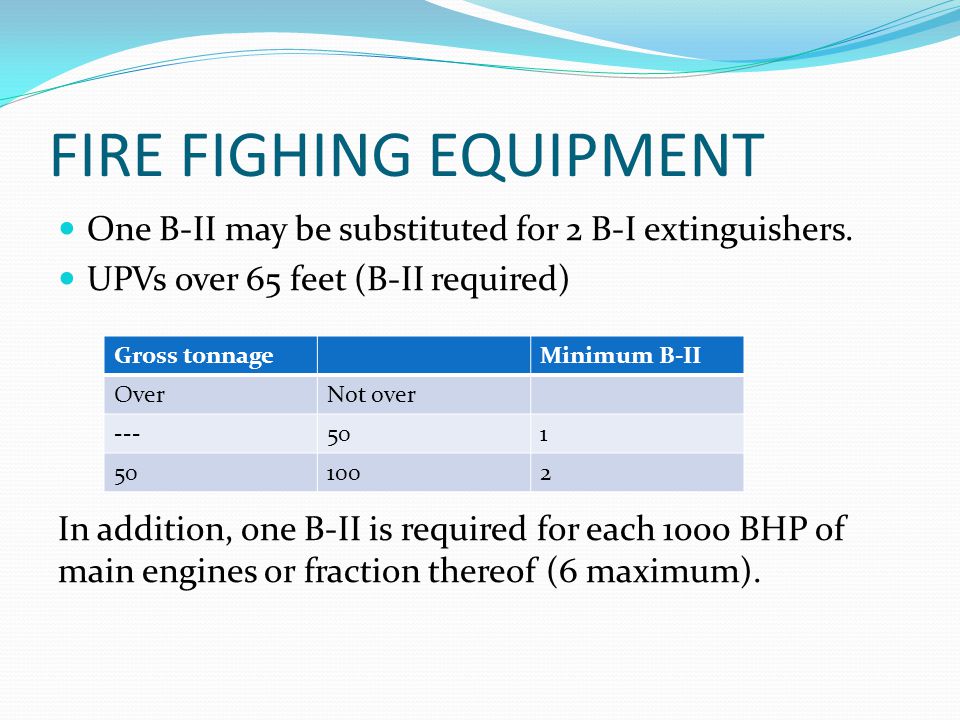 FIRE FIGHING EQUIPMENT

One B-II may be substituted for 2 B-I extinguishers.

UPVs over 65 feet (B-II required)

| Gross tonnage | | Minimum B-II |
|---|---|---|
| Over | Not over | |
| --- | 50 | 1 |
| 50 | 100 | 2 |

In addition, one B-II is required for each 1000 BHP of main engines or fraction thereof (6 maximum).